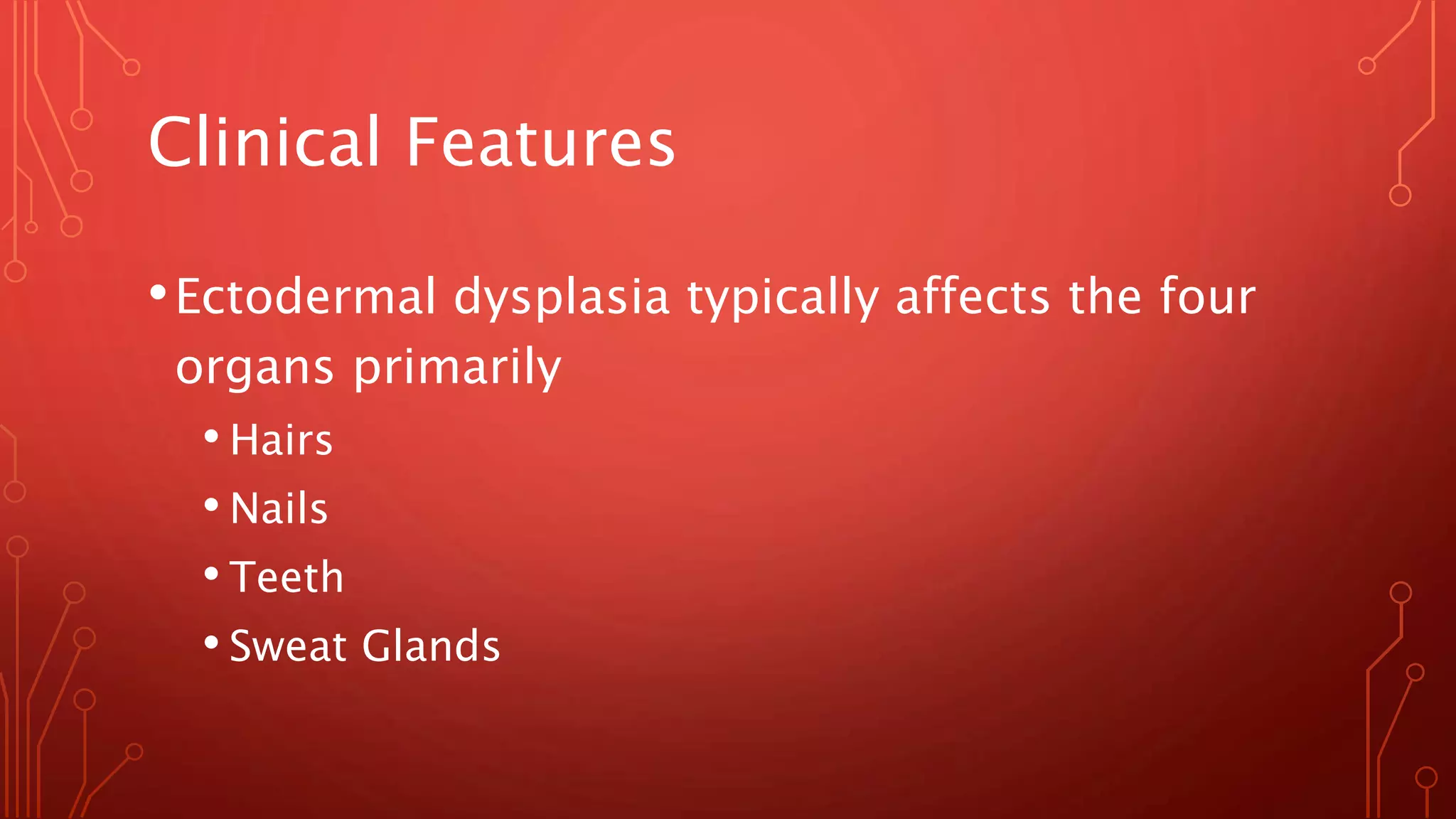 Clinical Features

• Ectodermal dysplasia typically affects the four organs primarily

• Hairs
• Nails
• Teeth
• Sweat Glands